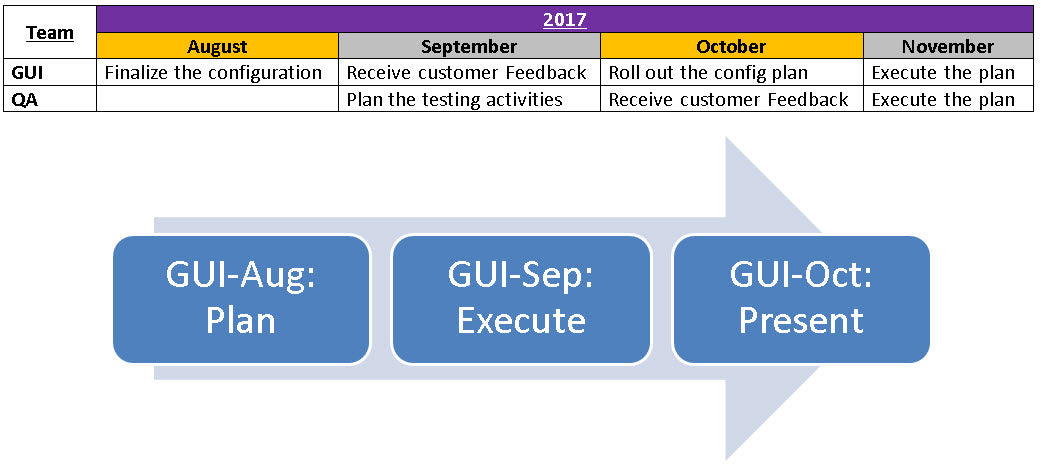 | Team | 2017 | | | |
|---|---|---|---|---|
| | August | September | October | November |
| GUI | Finalize the configuration | Receive customer Feedback | Roll out the config plan | Execute the plan |
| QA | | Plan the testing activities | Receive customer Feedback | Execute the plan |

GUI-Aug: Plan

GUI-Sep: Execute

GUI-Oct: Present